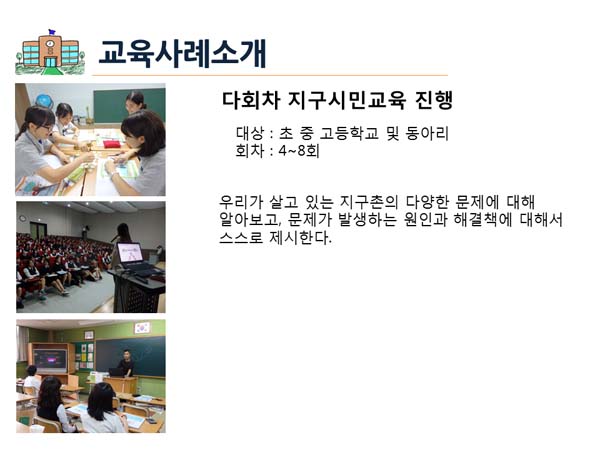 교육사례소개

다회차 지구시민교육 진행

대상 : 초 중 고등학교 및 동아리
회차 : 4~8회

우리가 살고 있는 지구촌의 다양한 문제에 대해 알아보고, 문제가 발생하는 원인과 해결책에 대해서 스스로 제시한다.